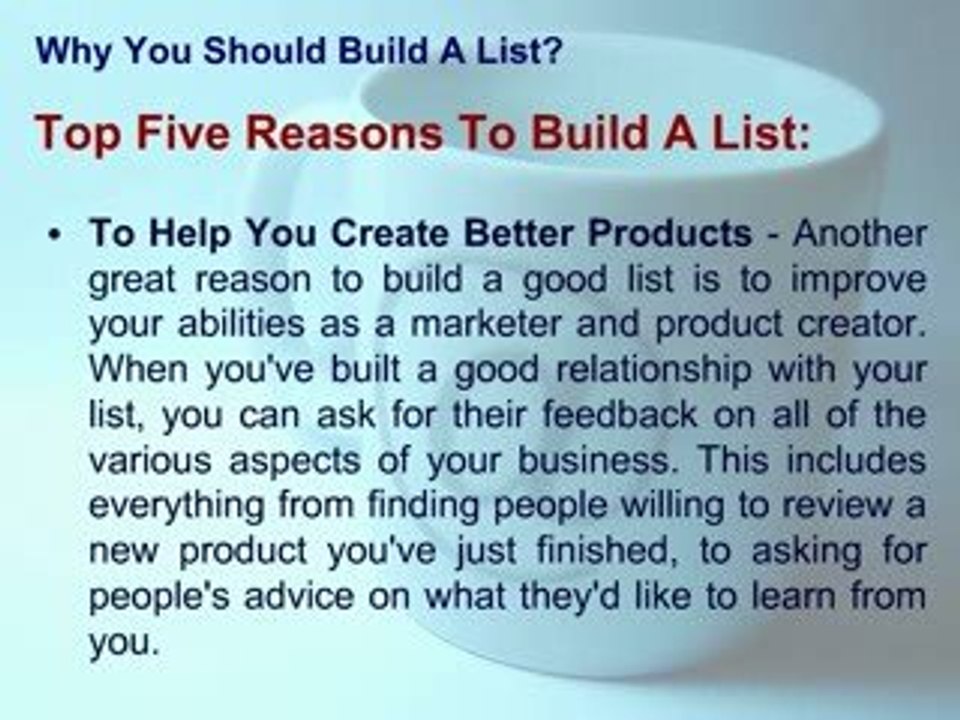 Why You Should Build A List?

Top Five Reasons To Build A List:

• To Help You Create Better Products - Another great reason to build a good list is to improve your abilities as a marketer and product creator. When you've built a good relationship with your list, you can ask for their feedback on all of the various aspects of your business. This includes everything from finding people willing to review a new product you've just finished, to asking for people's advice on what they'd like to learn from you.